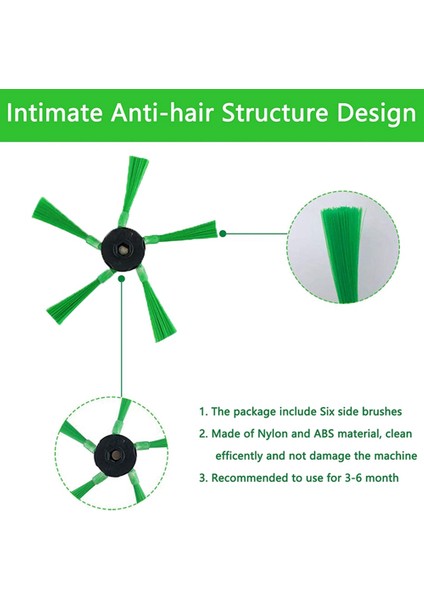 Intimate Anti-hair Structure Design

1. The package include Six side brushes
2. Made of Nylon and ABS material, clean efficently and not damage the machine
3. Recommended to use for 3-6 month